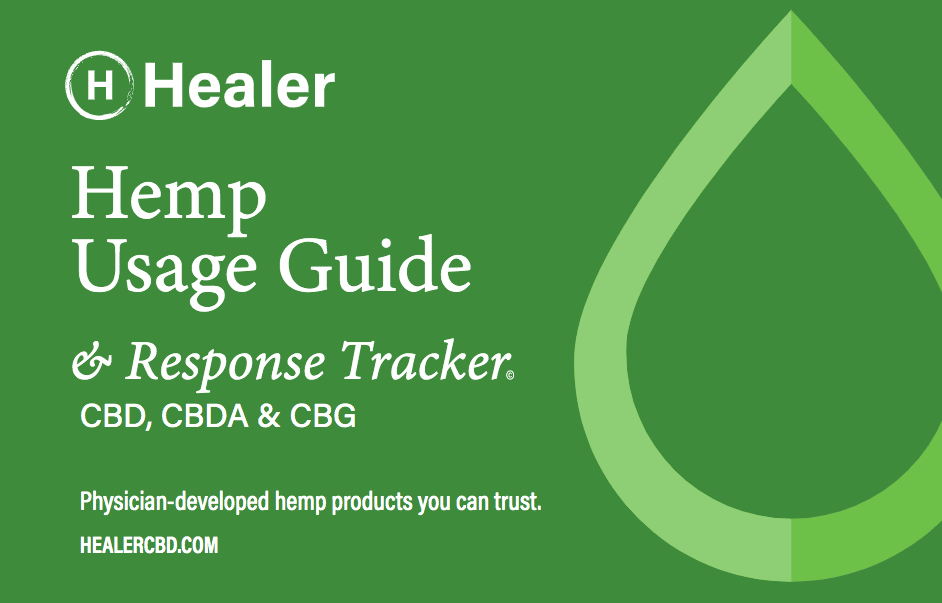 H Healer

Hemp
Usage Guide

& Response Tracker©
CBD, CBDA & CBG

Physician-developed hemp products you can trust.

HEALERCBD.COM